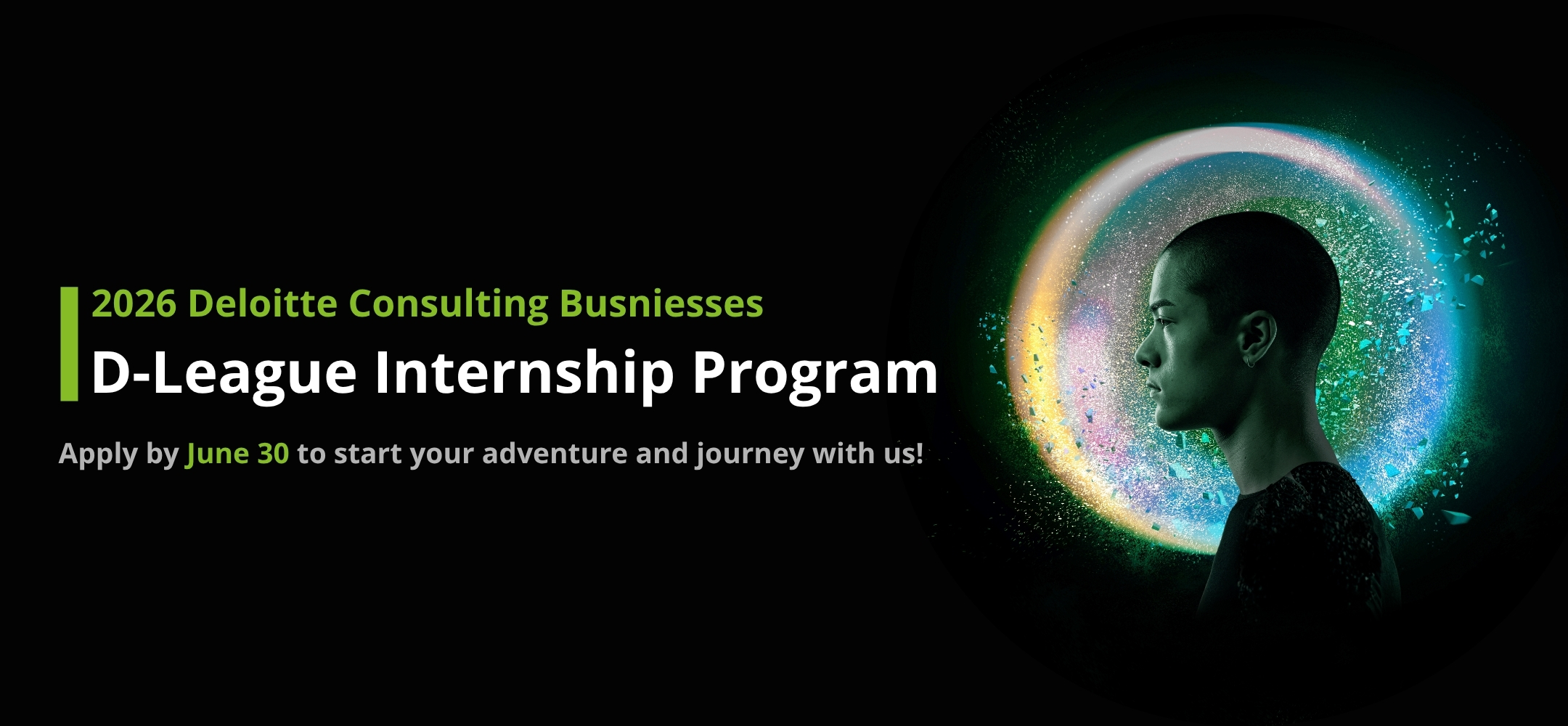 2026 Deloitte Consulting Busniesses
D-League Internship Program

Apply by June 30 to start your adventure and journey with us!